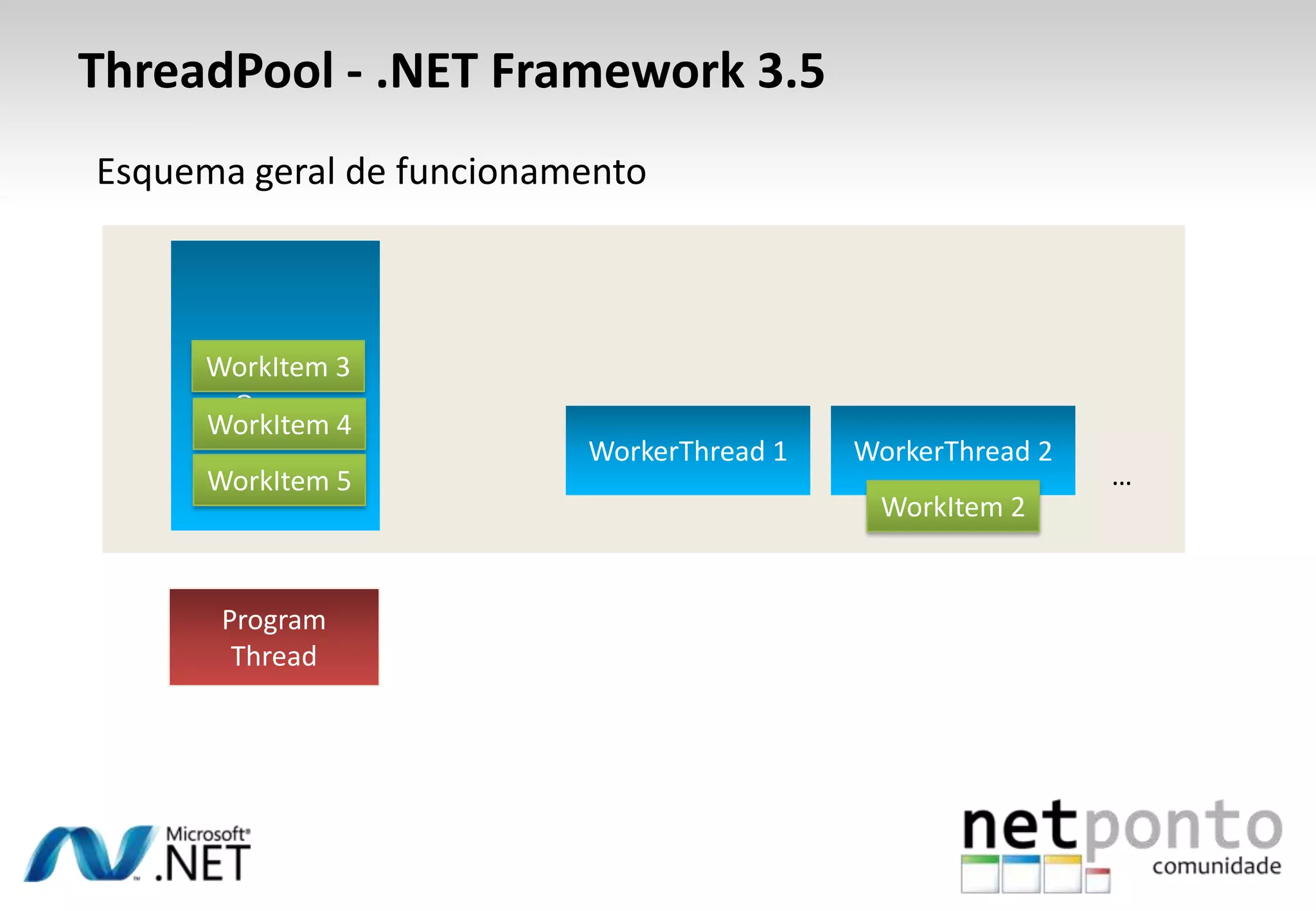 ThreadPool - .NET Framework 3.5

Esquema geral de funcionamento

WorkItem 3

WorkItem 4

WorkItem 5

WorkerThread 1

WorkerThread 2

WorkItem 2

...

Program Thread

Microsoft® .NET

netponto comunidade